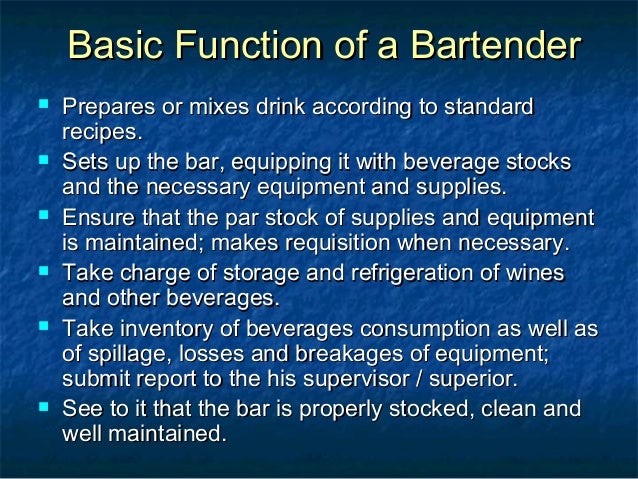 Basic Function of a Bartender

- Prepares or mixes drink according to standard recipes.
- Sets up the bar, equipping it with beverage stocks and the necessary equipment and supplies.
- Ensure that the par stock of supplies and equipment is maintained; makes requisition when necessary.
- Take charge of storage and refrigeration of wines and other beverages.
- Take inventory of beverages consumption as well as of spillage, losses and breakages of equipment; submit report to the his supervisor / superior.
- See to it that the bar is properly stocked, clean and well maintained.